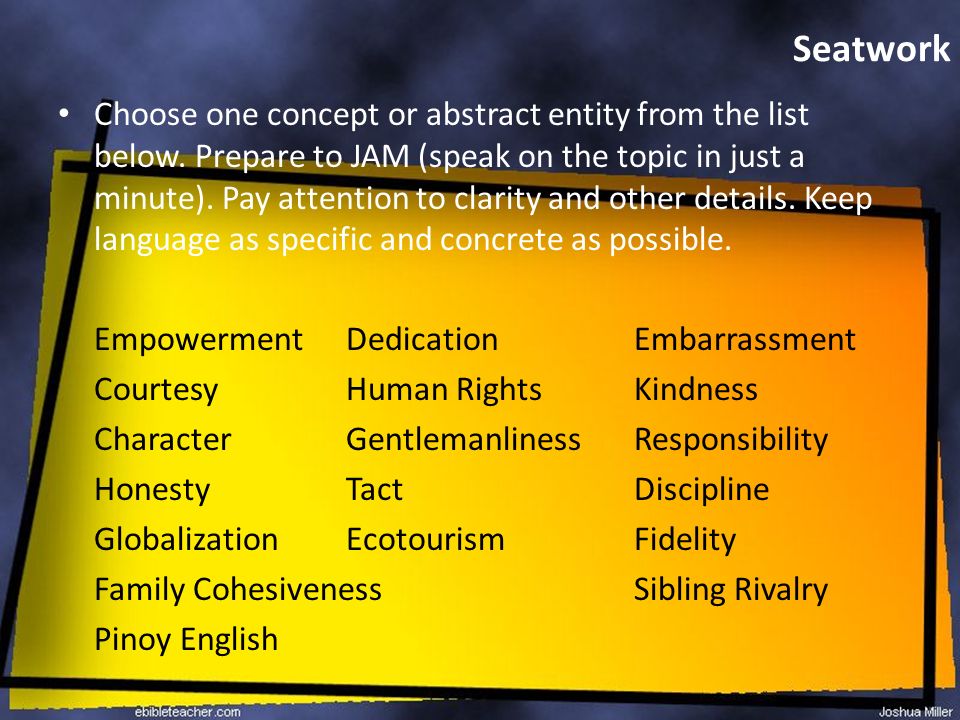 Seatwork

• Choose one concept or abstract entity from the list below. Prepare to JAM (speak on the topic in just a minute). Pay attention to clarity and other details. Keep language as specific and concrete as possible.

Empowerment
Courtesy
Character
Honesty
Globalization
Family Cohesiveness
Pinoy English

Dedication
Human Rights
Gentlemanliness
Tact
Ecotourism

Embarrassment
Kindness
Responsibility
Discipline
Fidelity
Sibling Rivalry

ebibleteacher.com
Joshua Miller